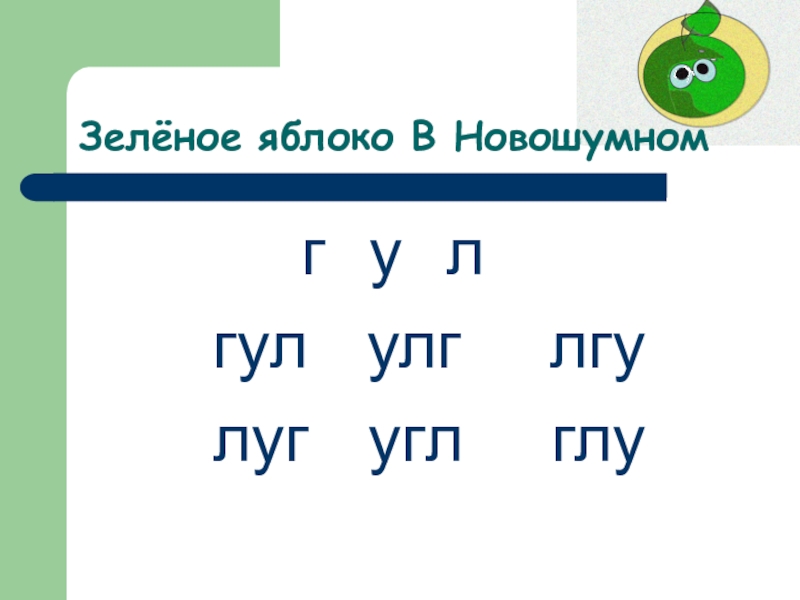 Зелёное яблоко В Новошумном

г у л

гул улг лгу

луг угл глу